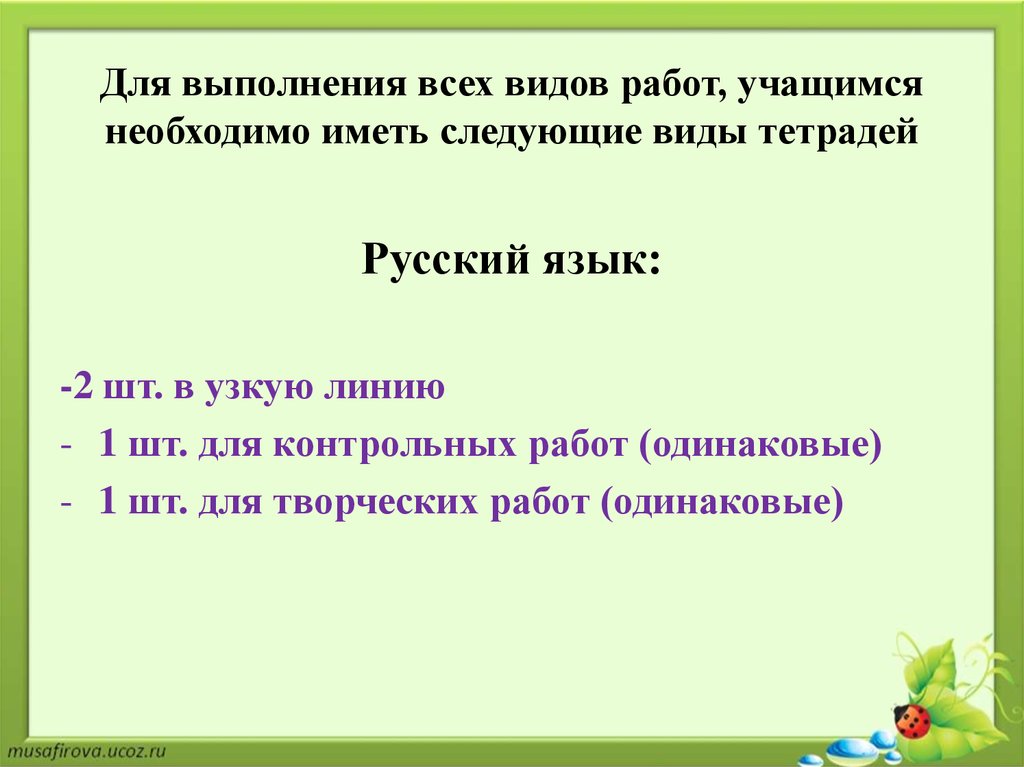 Для выполнения всех видов работ, учащимся необходимо иметь следующие виды тетрадей

Русский язык:

-2 шт. в узкую линию
- 1 шт. для контрольных работ (одинаковые)
- 1 шт. для творческих работ (одинаковые)

musafirova.ucoz.ru